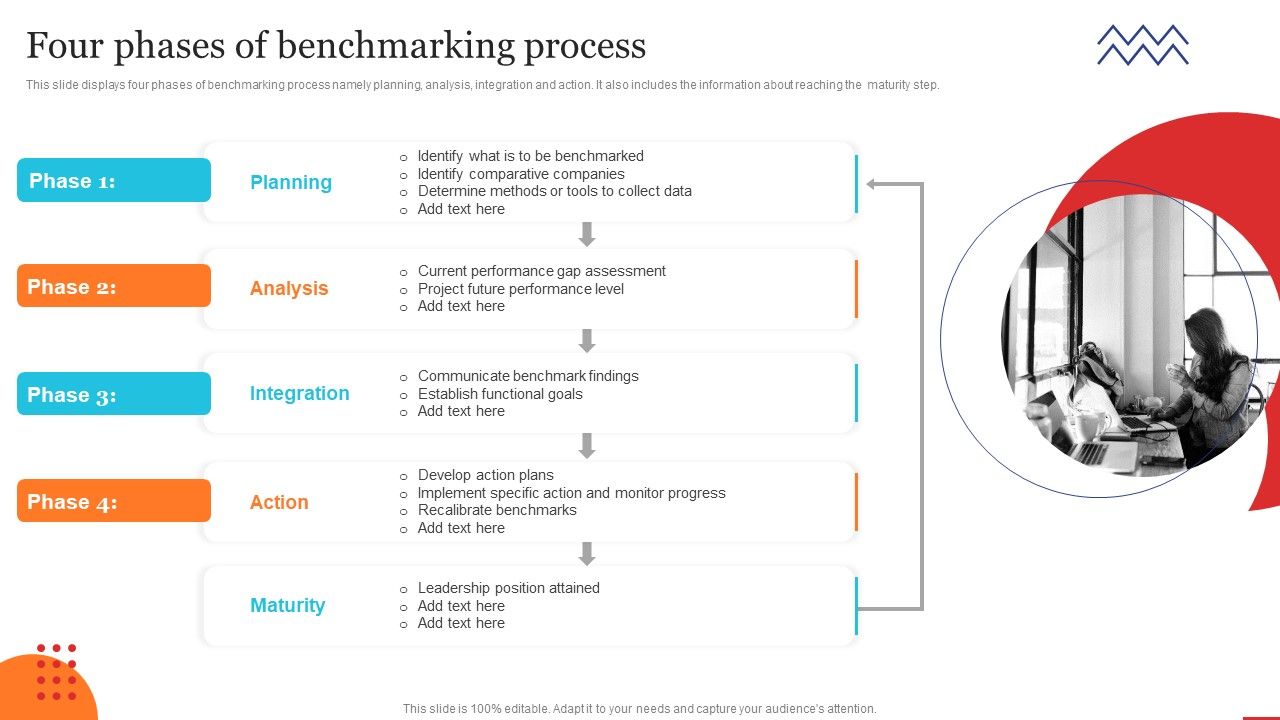 Four phases of benchmarking process

This slide displays four phases of benchmarking process namely planning, analysis, integration and action. It also includes the information about reaching the maturity step.

Phase 1:

Planning

- Identify what is to be benchmarked
- Identify comparative companies
- Determine methods or tools to collect data
- Add text here

Phase 2:

Analysis

- Current performance gap assessment
- Project future performance level
- Add text here

Phase 3:

Integration

- Communicate benchmark findings
- Establish functional goals
- Add text here

Phase 4:

Action

- Develop action plans
- Implement specific action and monitor progress
- Recalibrate benchmarks
- Add text here

Maturity

- Leadership position attained
- Add text here
- Add text here

This slide is 100% editable. Adapt it to your needs and capture your audience's attention.